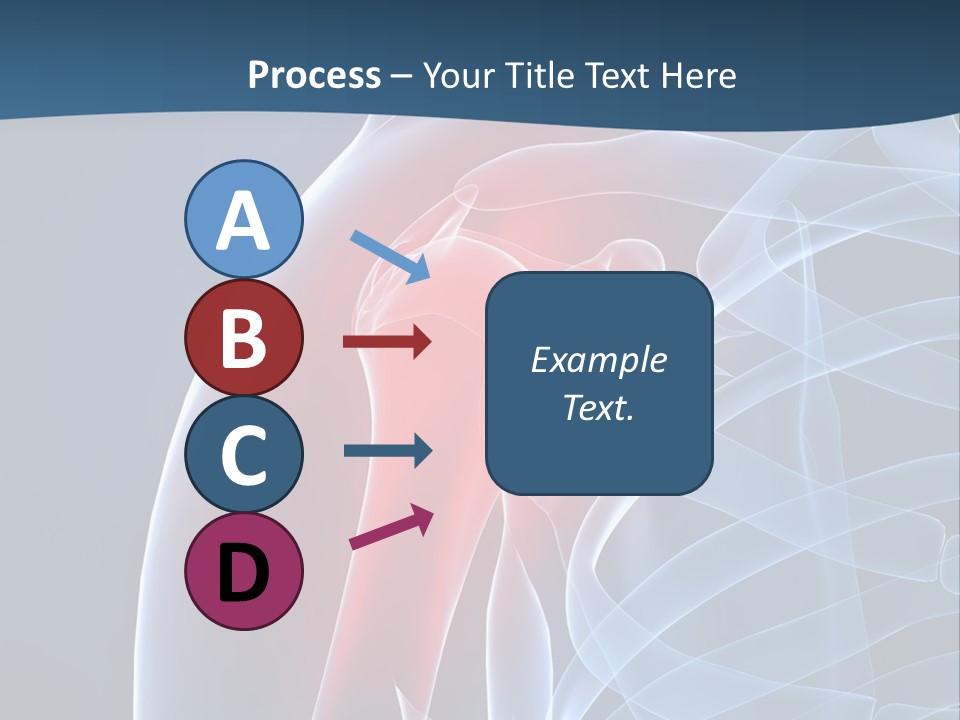 Process – Your Title Text Here

A

B

C

D

Example Text.